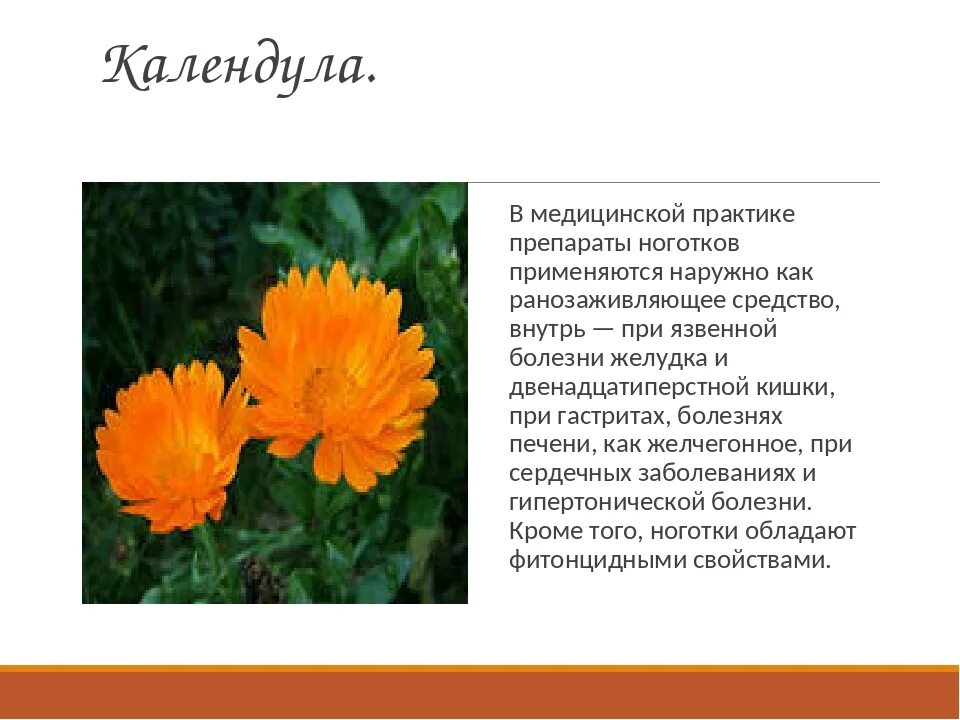 Календула.

В медицинской практике препараты ноготков применяются наружно как ранозаживляющее средство, внутрь — при язвенной болезни желудка и двенадцатиперстной кишки, при гастритах, болезнях печени, как желчегонное, при сердечных заболеваниях и гипертонической болезни. Кроме того, ноготки обладают фитонцидными свойствами.